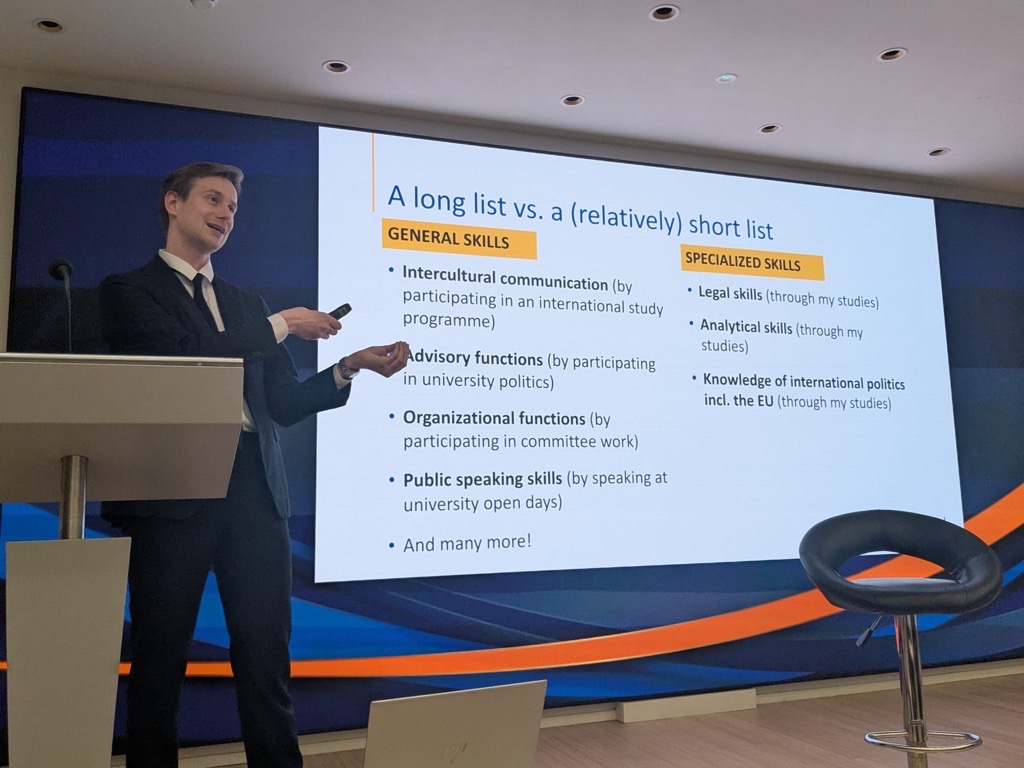 A long list vs. a (relatively) short list

GENERAL SKILLS

• Intercultural communication (by participating in an international study programme)

• Advisory functions (by participating in university politics)

• Organizational functions (by participating in committee work)

• Public speaking skills (by speaking at university open days)

• And many more!

SPECIALIZED SKILLS

• Legal skills (through my studies)

• Analytical skills (through my studies)

• Knowledge of international politics incl. the EU (through my studies)